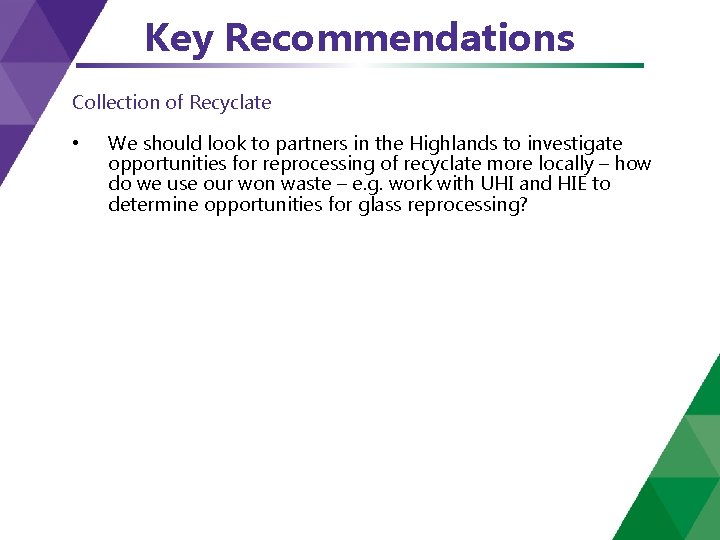 Key Recommendations

Collection of Recyclate

• We should look to partners in the Highlands to investigate opportunities for reprocessing of recyclate more locally – how do we use our won waste – e.g. work with UHI and HIE to determine opportunities for glass reprocessing?